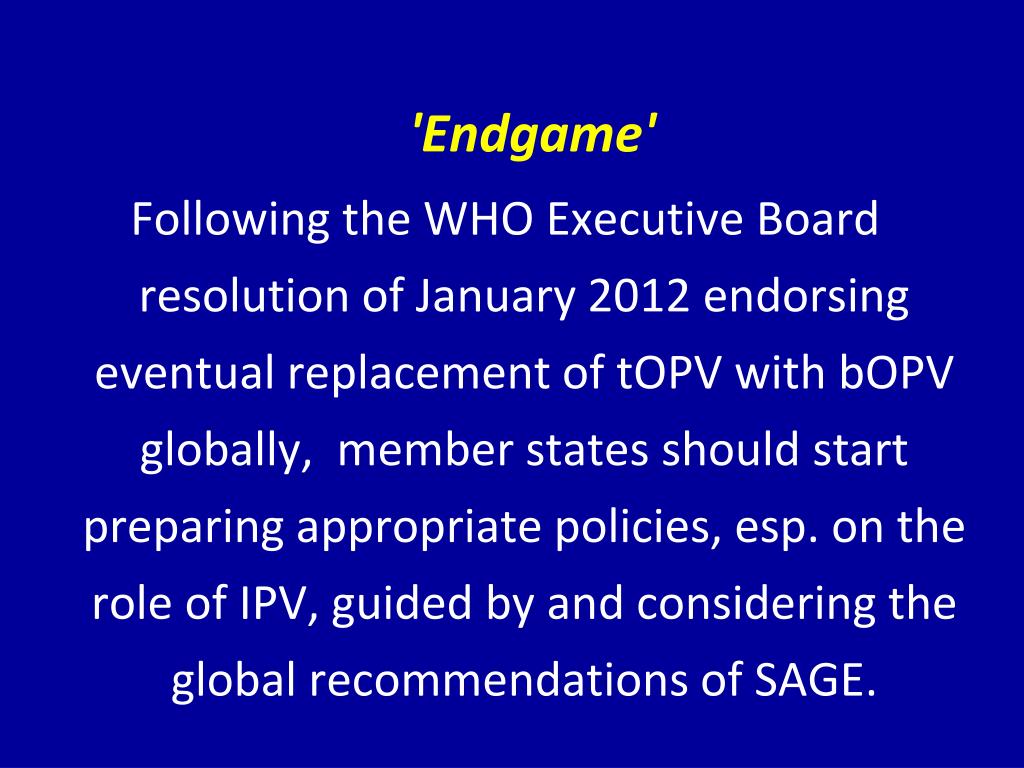 'Endgame'

Following the WHO Executive Board resolution of January 2012 endorsing eventual replacement of tOPV with bOPV globally, member states should start preparing appropriate policies, esp. on the role of IPV, guided by and considering the global recommendations of SAGE.